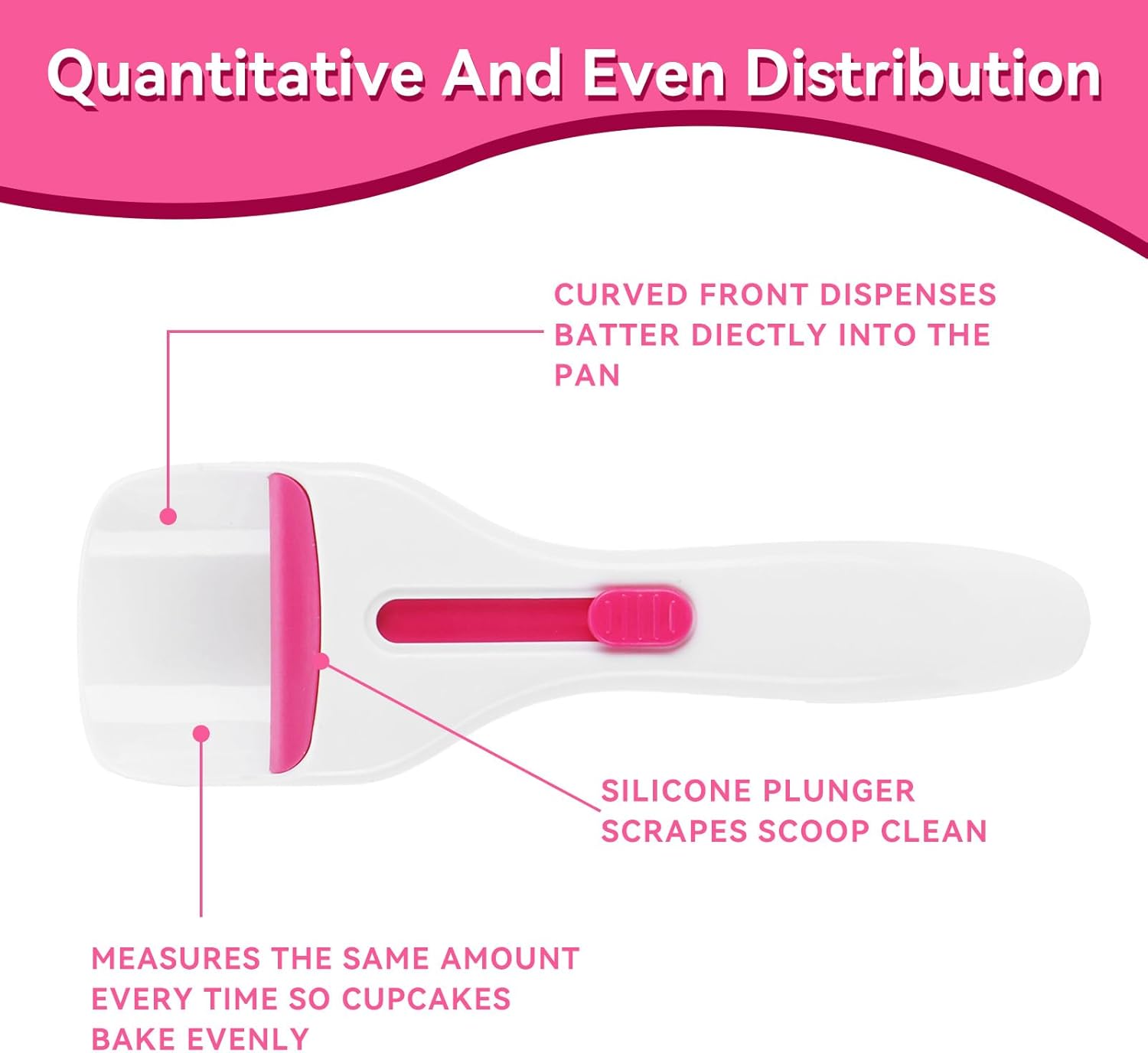 Quantitative And Even Distribution

CURVED FRONT DISPENSES BATTER DIECTLY INTO THE PAN

SILICONE PLUNGER SCRAPES SCOOP CLEAN

MEASURES THE SAME AMOUNT EVERY TIME SO CUPCAKES BAKE EVENLY